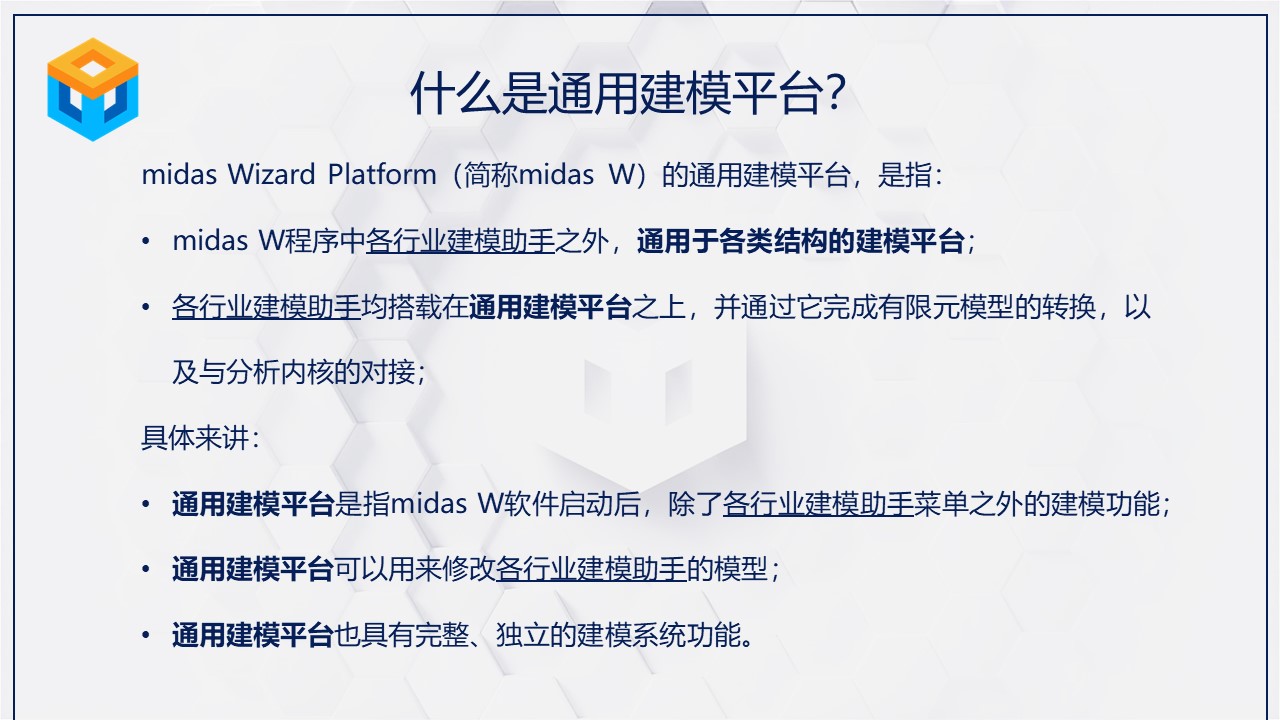 什么是通用建模平台?

midas Wizard Platform（简称midas W）的通用建模平台，是指:

• midas W程序中各行业建模助手之外，通用于各类结构的建模平台;

• 各行业建模助手均搭载在通用建模平台之上，并通过它完成有限元模型的转换，以及与分析内核的对接;

具体来讲:

• 通用建模平台是指midas W软件启动后，除了各行业建模助手菜单之外的建模功能;

• 通用建模平台可以用来修改各行业建模助手的模型;

• 通用建模平台也具有完整、独立的建模系统功能。